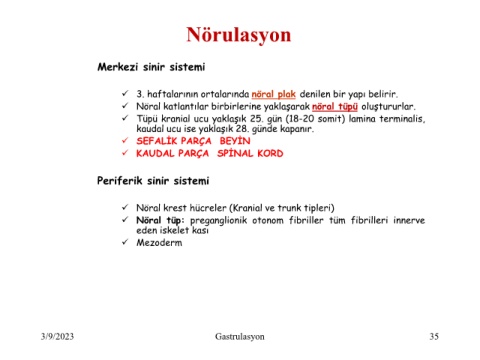 Nörulasyon

Merkezi sinir sistemi

✓ 3. haftalarının ortalarında nöral plak denilen bir yapı belirir.
✓ Nöral katlantılar birbirlerine yaklaşarak nöral tüpü oluştururlar.
✓ Tüpü kranial ucu yaklaşık 25. gün (18-20 somit) lamina terminalis, kaudal ucu ise yaklaşık 28. günde kapanır.
✓ SEFALİK PARÇA BEYİN
✓ KAUDAL PARÇA SPİNAL KORD

Periferik sinir sistemi

✓ Nöral krest hücreler (Kranial ve trunk tipleri)
✓ Nöral tüp: preganglionik otonom fibriller tüm fibrilleri innerve eden iskelet kası
✓ Mezoderm

3/9/2023 Gastrulasyon 35